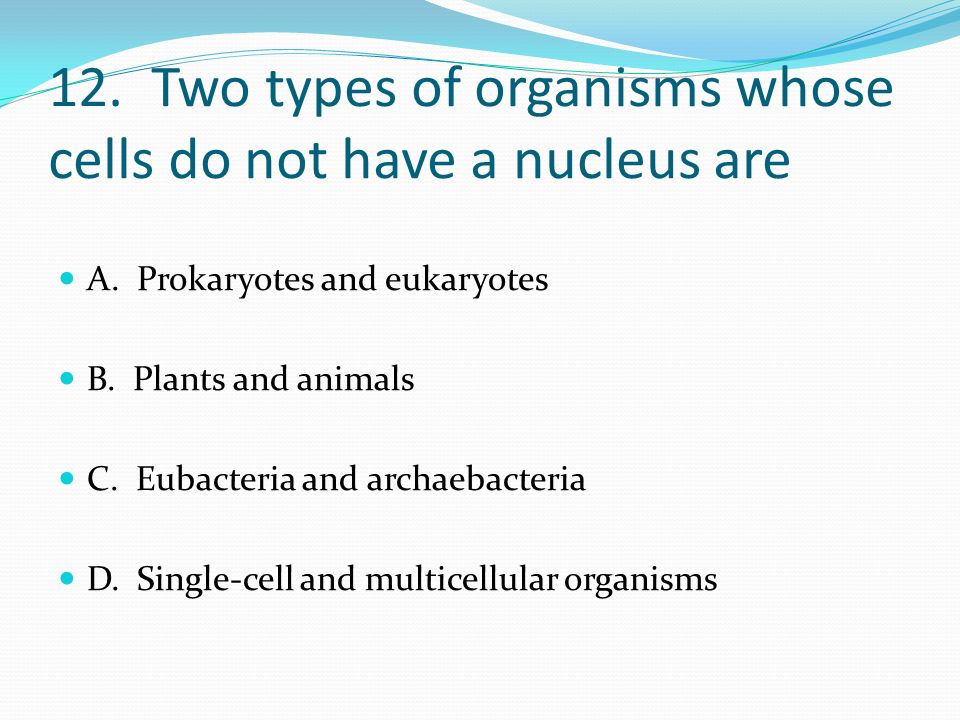 12. Two types of organisms whose cells do not have a nucleus are

A. Prokaryotes and eukaryotes

B. Plants and animals

C. Eubacteria and archaebacteria

D. Single-cell and multicellular organisms